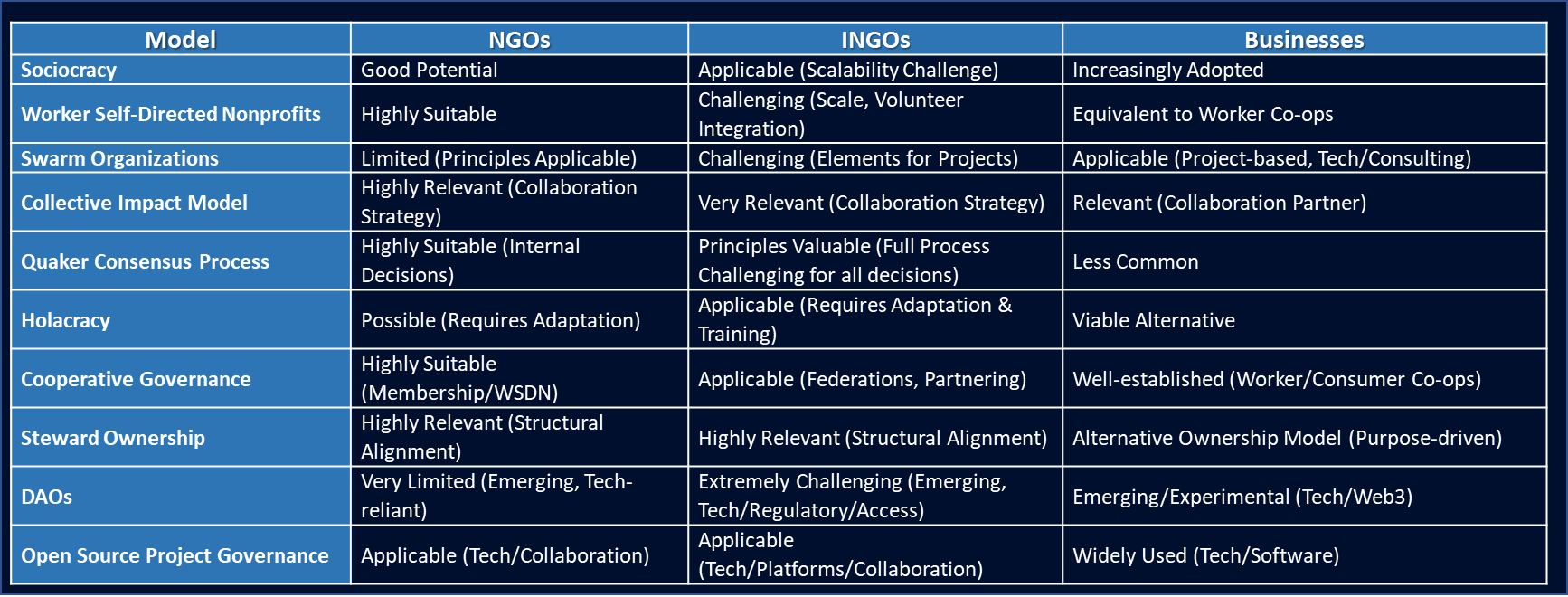 | Model | NGOs | INGOs | Businesses |
|---|---|---|---|
| Sociocracy | Good Potential | Applicable (Scalability Challenge) | Increasingly Adopted |
| Worker Self-Directed Nonprofits | Highly Suitable | Challenging (Scale, Volunteer Integration) | Equivalent to Worker Co-ops |
| Swarm Organizations | Limited (Principles Applicable) | Challenging (Elements for Projects) | Applicable (Project-based, Tech/Consulting) |
| Collective Impact Model | Highly Relevant (Collaboration Strategy) | Very Relevant (Collaboration Strategy) | Relevant (Collaboration Partner) |
| Quaker Consensus Process | Highly Suitable (Internal Decisions) | Principles Valuable (Full Process Challenging for all decisions) | Less Common |
| Holacracy | Possible (Requires Adaptation) | Applicable (Requires Adaptation & Training) | Viable Alternative |
| Cooperative Governance | Highly Suitable (Membership/WSDN) | Applicable (Federations, Partnering) | Well-established (Worker/Consumer Co-ops) |
| Steward Ownership | Highly Relevant (Structural Alignment) | Highly Relevant (Structural Alignment) | Alternative Ownership Model (Purpose-driven) |
| DAOs | Very Limited (Emerging, Tech-reliant) | Extremely Challenging (Emerging, Tech/Regulatory/Access) | Emerging/Experimental (Tech/Web3) |
| Open Source Project Governance | Applicable (Tech/Collaboration) | Applicable (Tech/Platforms/Collaboration) | Widely Used (Tech/Software) |